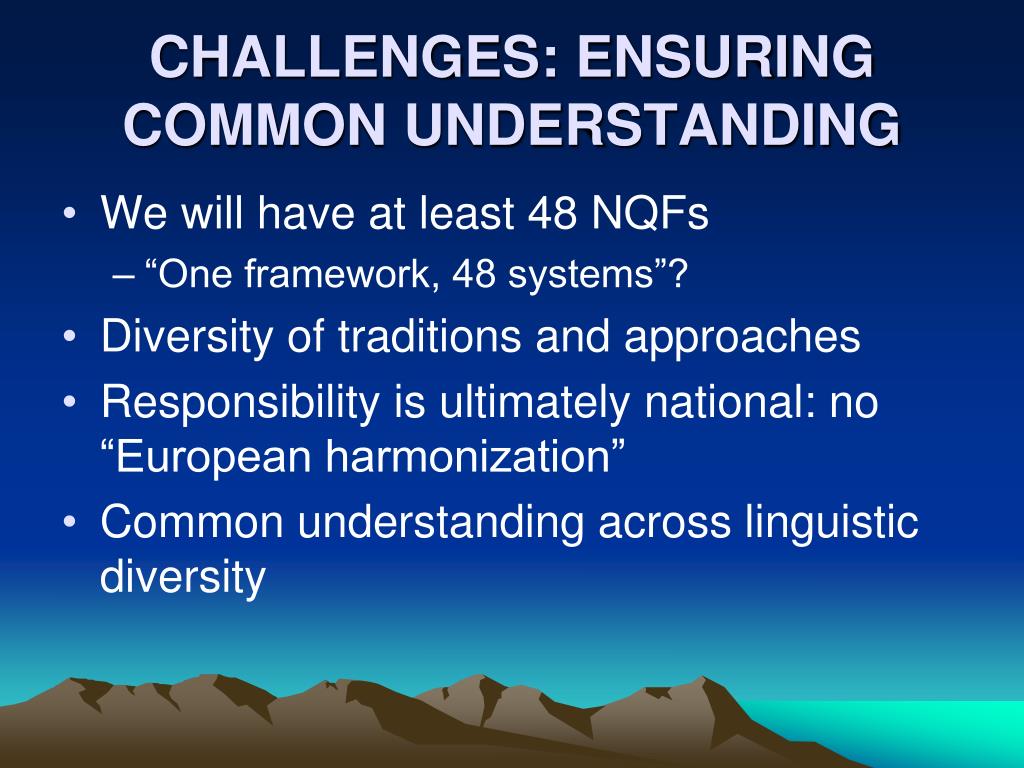 CHALLENGES: ENSURING COMMON UNDERSTANDING

• We will have at least 48 NQFs
– “One framework, 48 systems”?
• Diversity of traditions and approaches
• Responsibility is ultimately national: no “European harmonization”
• Common understanding across linguistic diversity